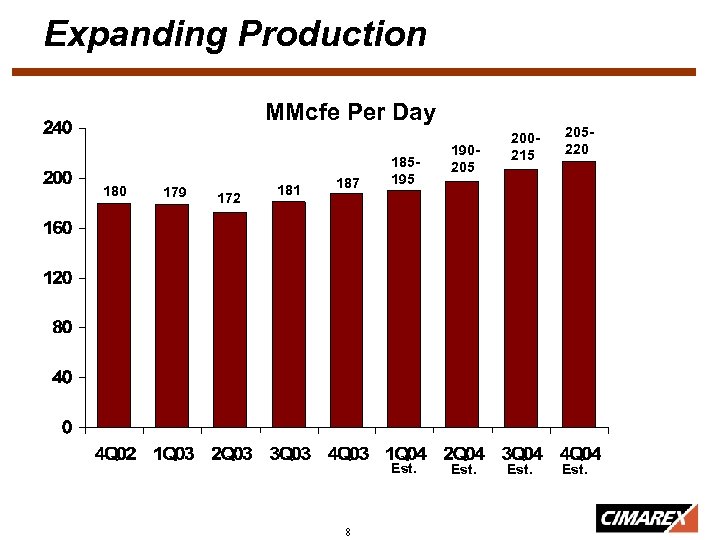 Expanding Production

MMcfe Per Day

240
200
160
120
80
40
0

180 179 172 181 187 185-195 190-205 200-215 205-220

4Q02 1Q03 2Q03 3Q03 4Q03 1Q04 Est. 2Q04 Est. 3Q04 Est. 4Q04 Est.

8

CIMAREX